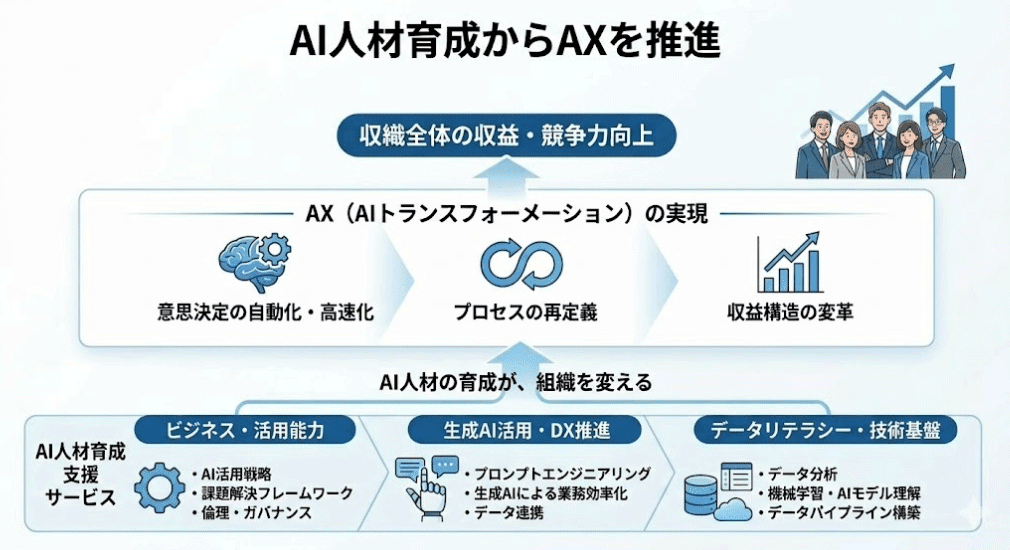 AI人材育成からAXを推進

収織全体の収益・競争力向上

AX（AIトランスフォーメーション）の実現

意思決定の自動化・高速化

プロセスの再定義

収益構造の変革

AI人材の育成が、組織を変える

AI人材育成支援サービス

ビジネス・活用能力

・AI活用戦略
・課題解決フレームワーク
・倫理・ガバナンス

生成AI活用・DX推進

・プロンプトエンジニアリング
・生成AIによる業務効率化
・データ連携

データリテラシー・技術基盤

・データ分析
・機械学習・AIモデル理解
・データパイプライン構築